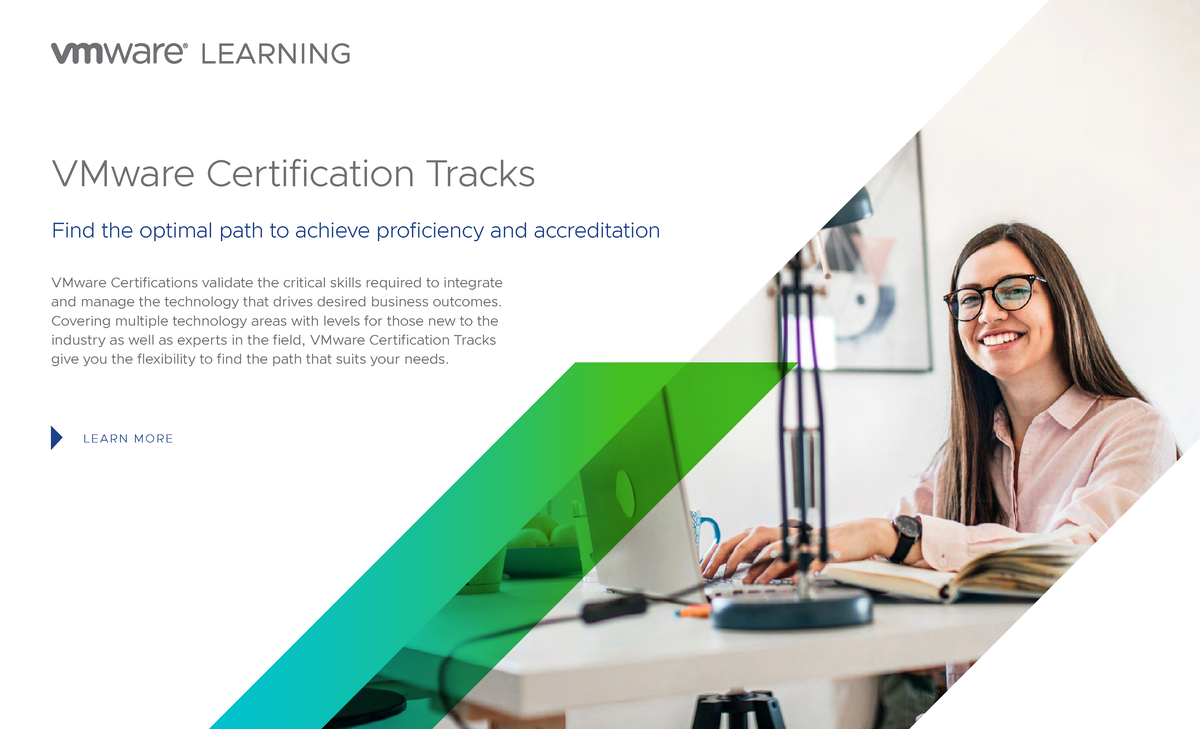 vmware® LEARNING

VMware Certification Tracks

Find the optimal path to achieve proficiency and accreditation

VMware Certifications validate the critical skills required to integrate and manage the technology that drives desired business outcomes. Covering multiple technology areas with levels for those new to the industry as well as experts in the field, VMware Certification Tracks give you the flexibility to find the path that suits your needs.

LEARN MORE